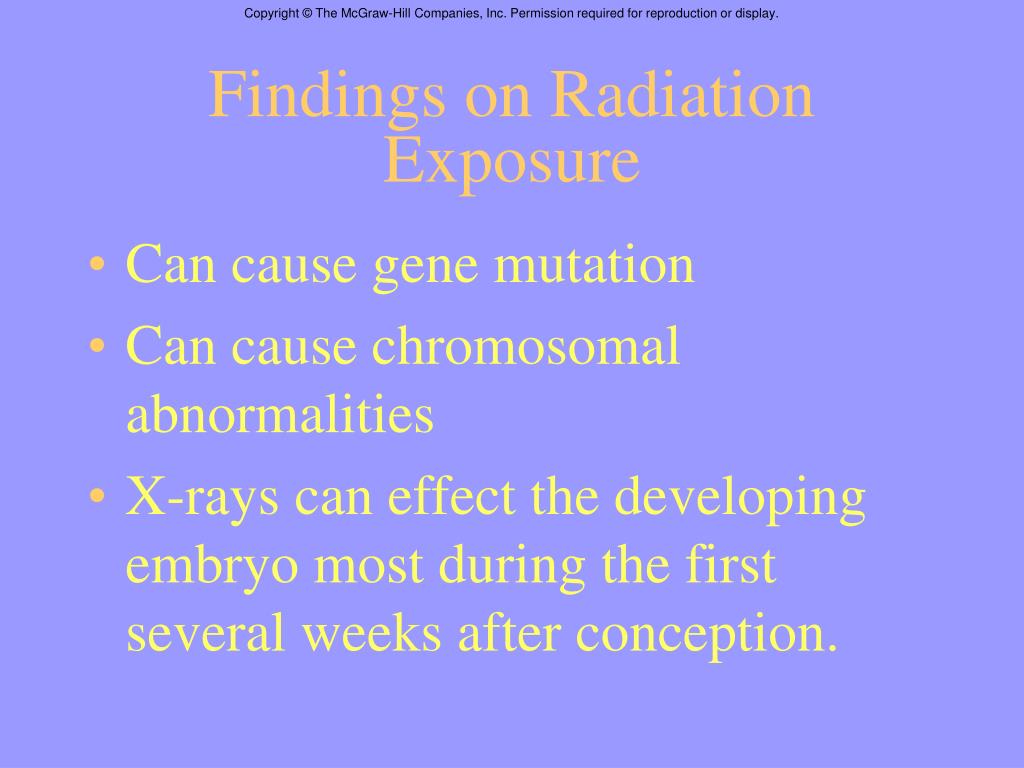 Copyright © The McGraw-Hill Companies, Inc. Permission required for reproduction or display.

Findings on Radiation Exposure

• Can cause gene mutation
• Can cause chromosomal abnormalities
• X-rays can effect the developing embryo most during the first several weeks after conception.